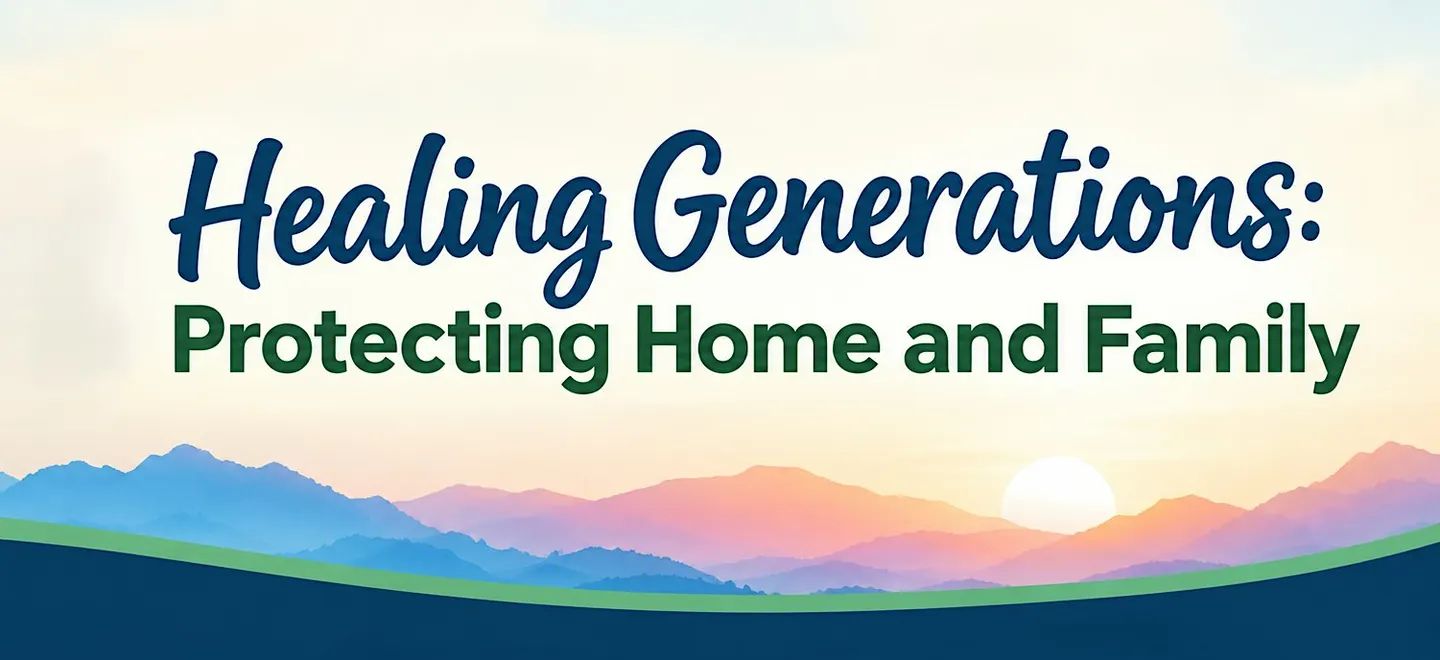 Healing Generations:
Protecting Home and Family